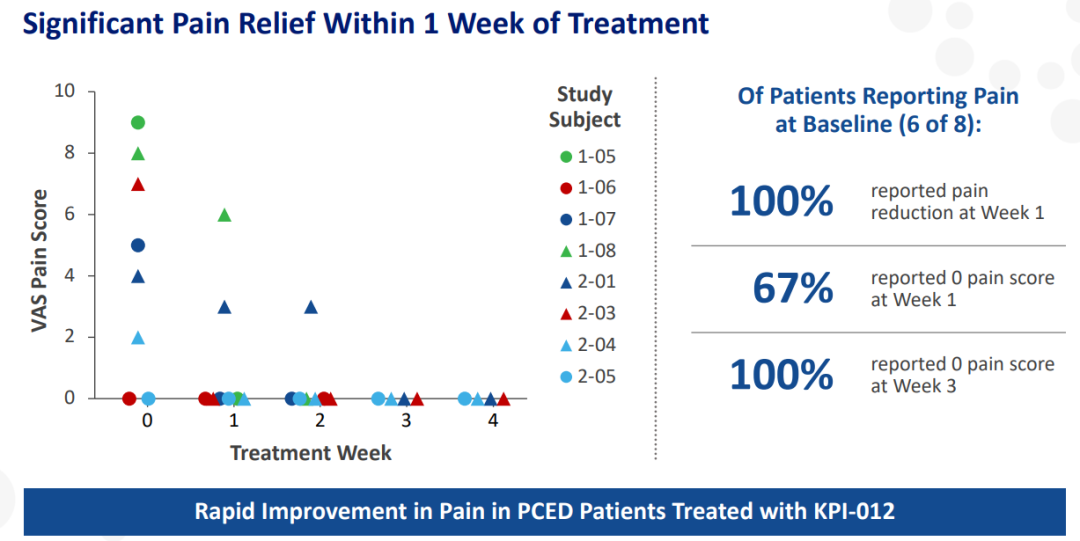 Significant Pain Relief Within 1 Week of Treatment

VAS Pain Score

10
8
6
4
2
0

0 1 2 3 4

Treatment Week

Study Subject
1-05
1-06
1-07
1-08
2-01
2-03
2-04
2-05

Of Patients Reporting Pain at Baseline (6 of 8):

100% reported pain reduction at Week 1

67% reported 0 pain score at Week 1

100% reported 0 pain score at Week 3

Rapid Improvement in Pain in PCED Patients Treated with KPI-012